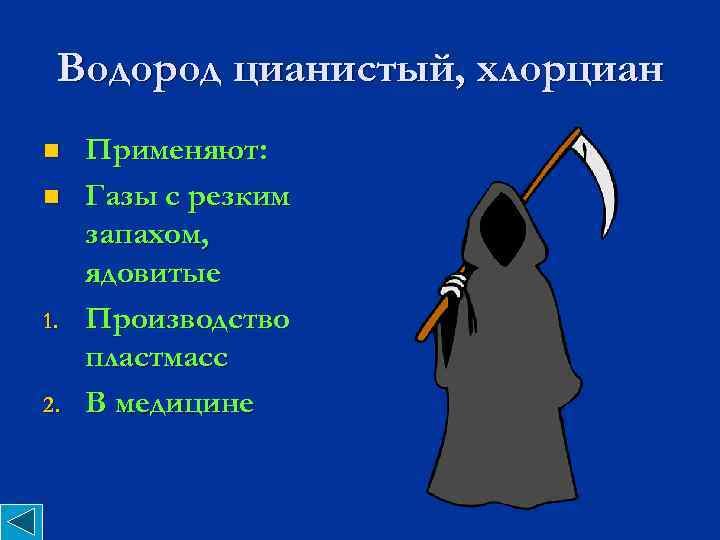 Водород цианистый, хлорциан

- Применяют:
- Газы с резким запахом, ядовитые

1. Производство пластмасс
2. В медицине